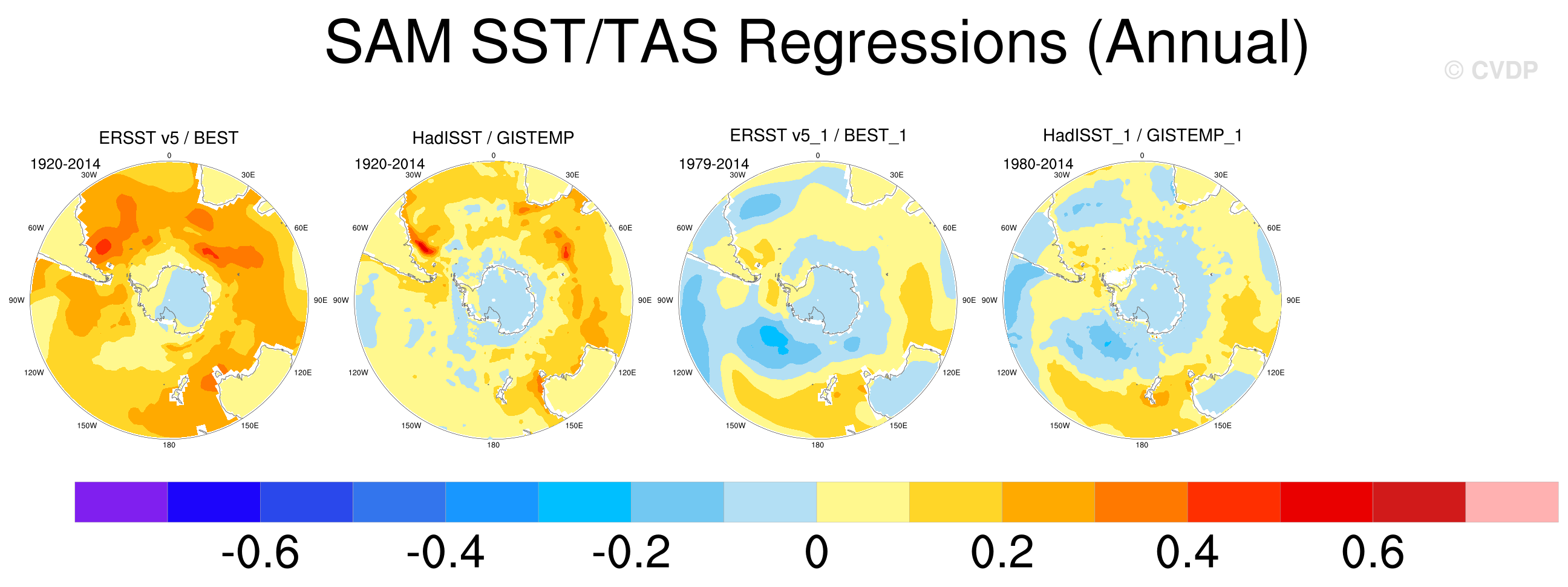 SAM SST/TAS Regressions (Annual)

© CVDP

ERSST v5 / BEST
1920-2014
0
30E
60E
90E
120E
150E
180
150W
120W
90W
60W
30W

HadISST / GISTEMP
1920-2014
0
30E
60E
90E
120E
150E
180
150W
120W
90W
60W
30W

ERSST v5_1 / BEST_1
1979-2014
0
30E
60E
90E
120E
150E
180
150W
120W
90W
60W
30W

HadISST_1 / GISTEMP_1
1980-2014
0
30E
60E
90E
120E
150E
180
150W
120W
90W
60W
30W

-0.6 -0.4 -0.2 0 0.2 0.4 0.6